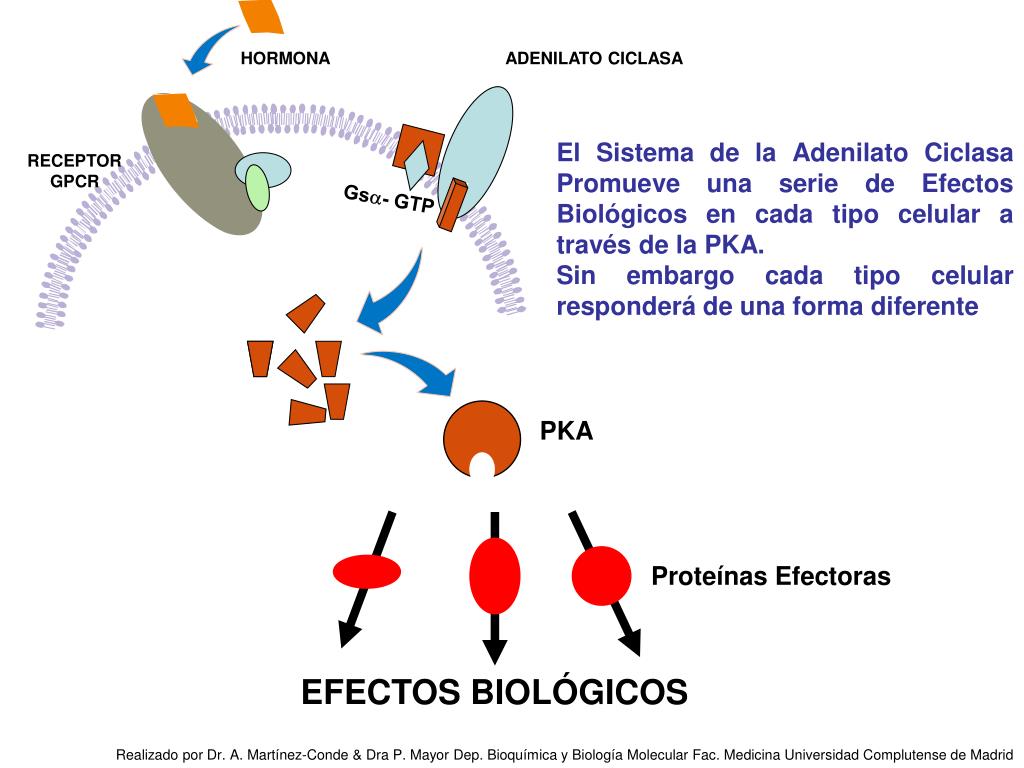 HORMONA

ADENILATO CICLASA

RECEPTOR GPCR

Gs$\alpha$- GTP

El Sistema de la Adenilato Ciclasa Promueve una serie de Efectos Biológicos en cada tipo celular a través de la PKA.
Sin embargo cada tipo celular responderá de una forma diferente

PKA

Proteínas Efectoras

EFECTOS BIOLÓGICOS

Realizado por Dr. A. Martínez-Conde & Dra P. Mayor Dep. Bioquímica y Biología Molecular Fac. Medicina Universidad Complutense de Madrid